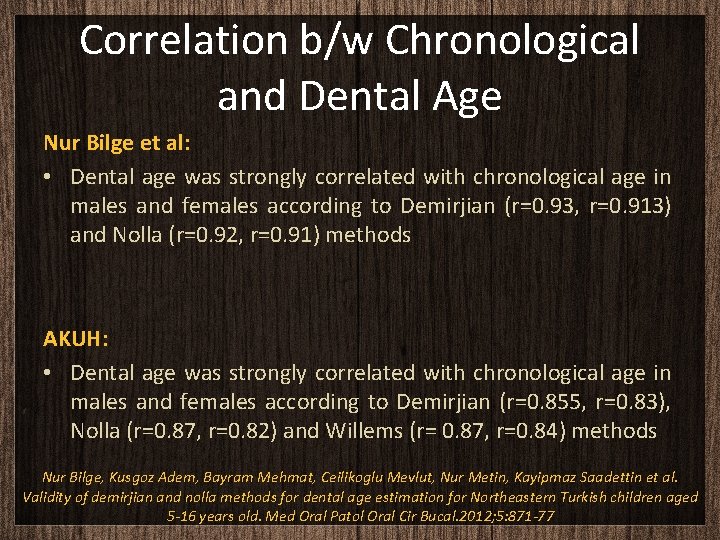 Correlation b/w Chronological and Dental Age

Nur Bilge et al:

• Dental age was strongly correlated with chronological age in males and females according to Demirjian (r=0.93, r=0.913) and Nolla (r=0.92, r=0.91) methods

AKUH:

• Dental age was strongly correlated with chronological age in males and females according to Demirjian (r=0.855, r=0.83), Nolla (r=0.87, r=0.82) and Willems (r= 0.87, r=0.84) methods

Nur Bilge, Kusgoz Adem, Bayram Mehmat, Ceilikoglu Mevlut, Nur Metin, Kayipmaz Saadettin et al. Validity of demirjian and nolla methods for dental age estimation for Northeastern Turkish children aged 5-16 years old. Med Oral Patol Oral Cir Bucal.2012;5:871-77